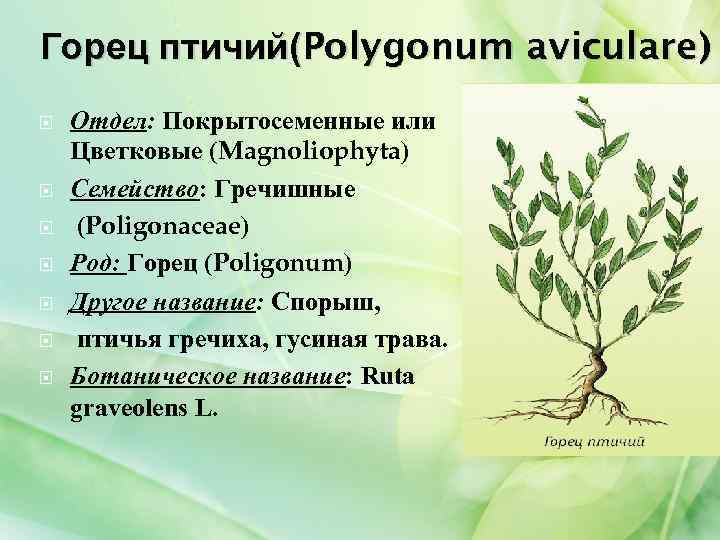 Горец птичий(Polygonum aviculare)

Отдел: Покрытосеменные или Цветковые (Magnoliophyta)

Семейство: Гречишные

(Poligonaceae)

Род: Горец (Poligonum)

Другое название: Спорыш,

птичья гречиха, гусиная трава.

Ботаническое название: Ruta graveolens L.

Горец птичий